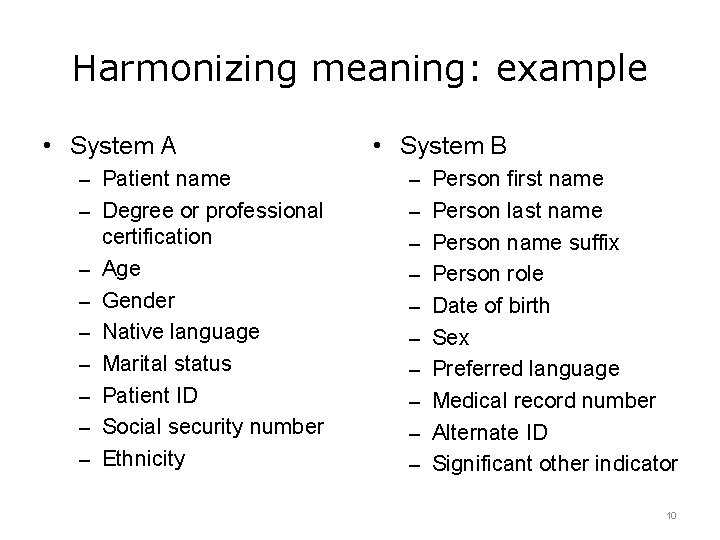 Harmonizing meaning: example

• System A
– Patient name
– Degree or professional certification
– Age
– Gender
– Native language
– Marital status
– Patient ID
– Social security number
– Ethnicity

• System B
– Person first name
– Person last name
– Person name suffix
– Person role
– Date of birth
– Sex
– Preferred language
– Medical record number
– Alternate ID
– Significant other indicator

10